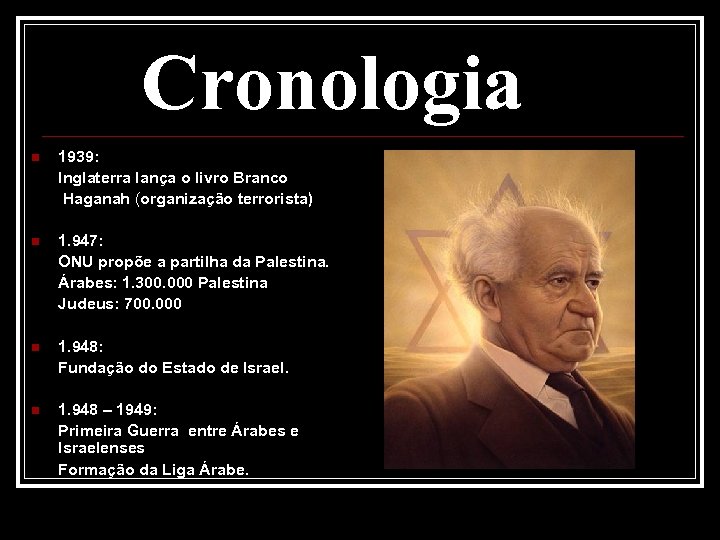 Cronologia

1939:
Inglaterra lança o livro Branco
Haganah (organização terrorista)

1.947:
ONU propõe a partilha da Palestina.
Árabes: 1.300.000 Palestina
Judeus: 700.000

1.948:
Fundação do Estado de Israel.

1.948 – 1949:
Primeira Guerra entre Árabes e Israelenses
Formação da Liga Árabe.